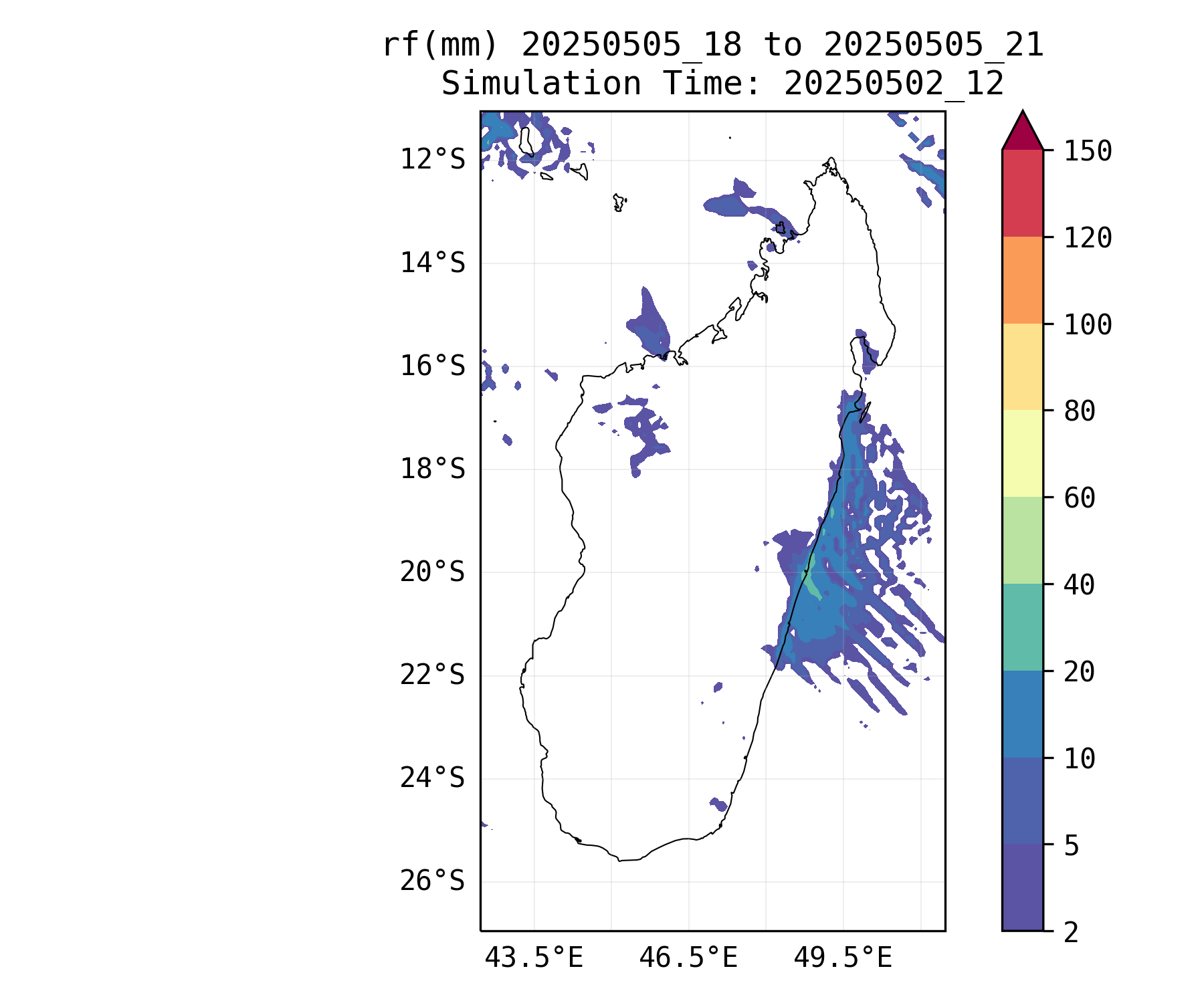 rf(mm) 20250505_18 to 20250505_21
Simulation Time: 20250502_12

12°S
14°S
16°S
18°S
20°S
22°S
24°S
26°S

43.5°E
46.5°E
49.5°E

150
120
100
80
60
40
20
10
5
2